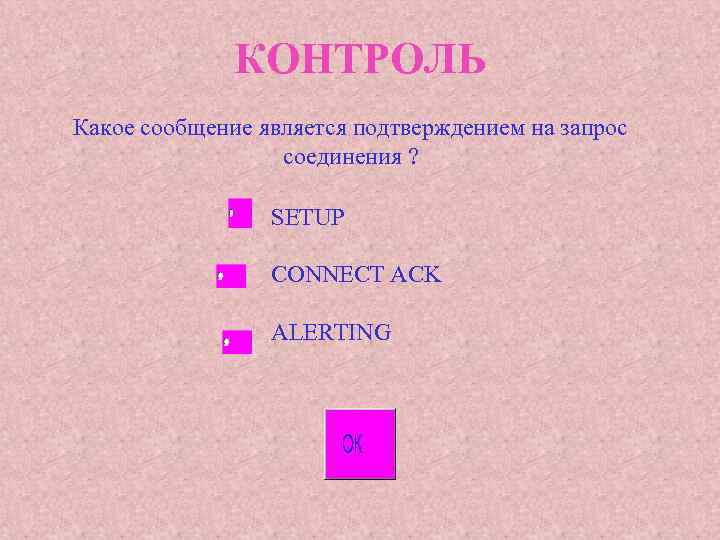 КОНТРОЛЬ

Какое сообщение является подтверждением на запрос соединения ?

SETUP

CONNECT ACK

ALERTING

OK